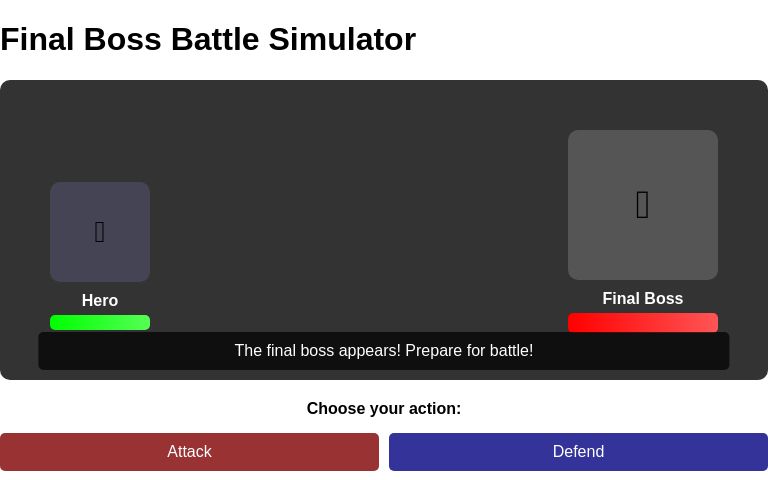 Final Boss Battle Simulator

Hero

Final Boss

The final boss appears! Prepare for battle!

Choose your action:

Attack

Defend